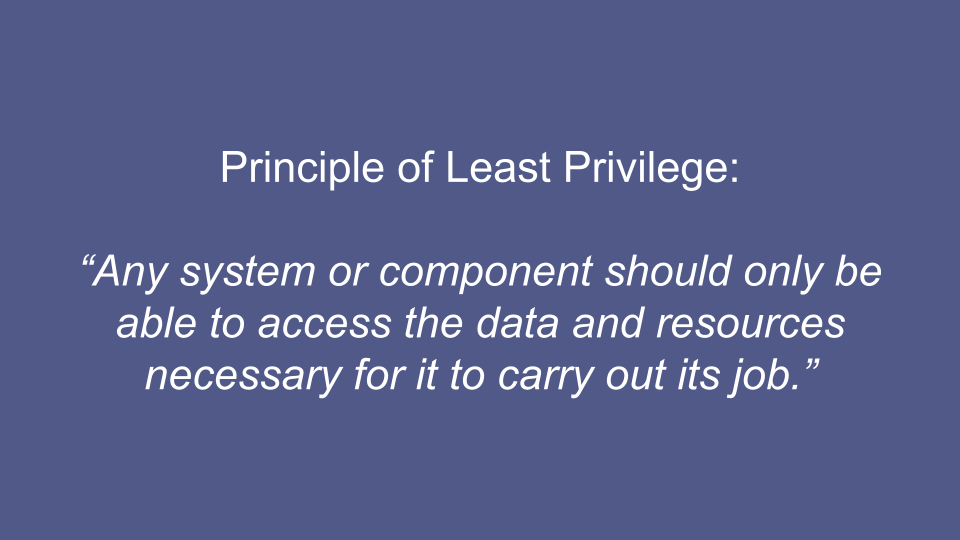 Principle of Least Privilege:

“Any system or component should only be able to access the data and resources necessary for it to carry out its job.”